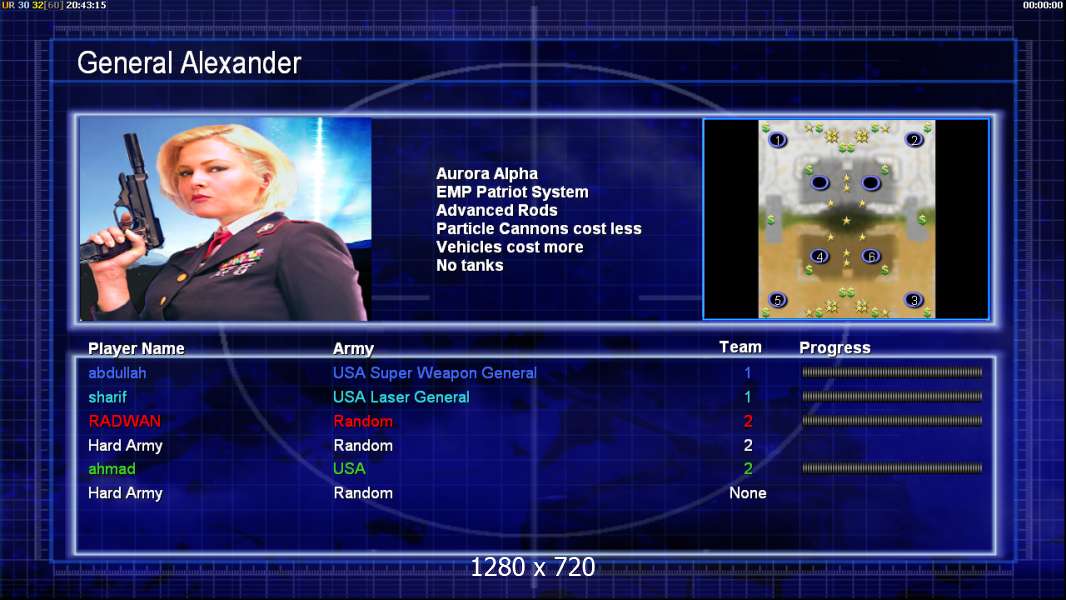 UR 30 32[60] 20:43:15

00:00:00

General Alexander

Aurora Alpha
EMP Patriot System
Advanced Rods
Particle Cannons cost less
Vehicles cost more
No tanks

1 2 4 6 5 3

| Player Name | Army | Team | Progress |
|---|---|---|---|
| abdullah | USA Super Weapon General | 1 | |
| sharif | USA Laser General | 1 | |
| RADWAN | Random | 2 | |
| Hard Army | Random | 2 | |
| ahmad | USA | 2 | |
| Hard Army | Random | None | |

1280 x 720